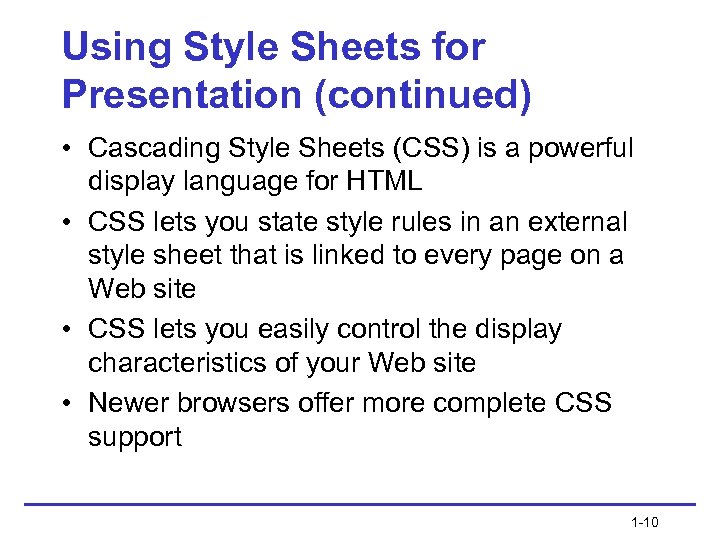 Using Style Sheets for Presentation (continued)

• Cascading Style Sheets (CSS) is a powerful display language for HTML

• CSS lets you state style rules in an external style sheet that is linked to every page on a Web site

• CSS lets you easily control the display characteristics of your Web site

• Newer browsers offer more complete CSS support

1-10